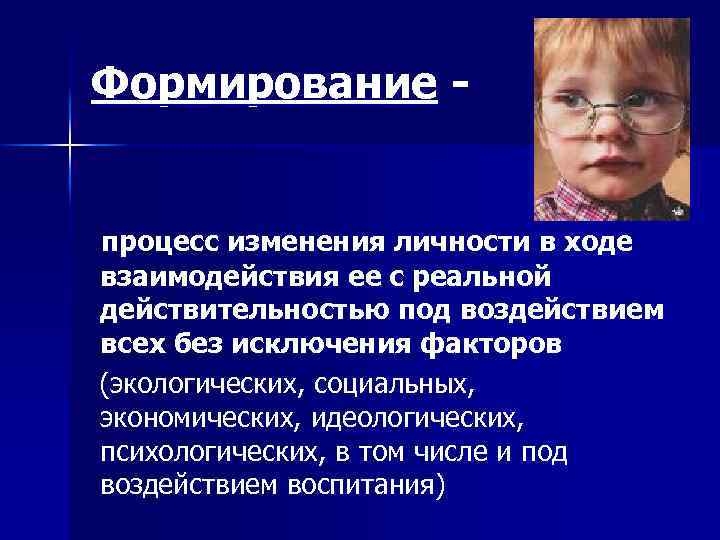 Формирование -

процесс изменения личности в ходе взаимодействия ее с реальной действительностью под воздействием всех без исключения факторов

(экологических, социальных, экономических, идеологических, психологических, в том числе и под воздействием воспитания)